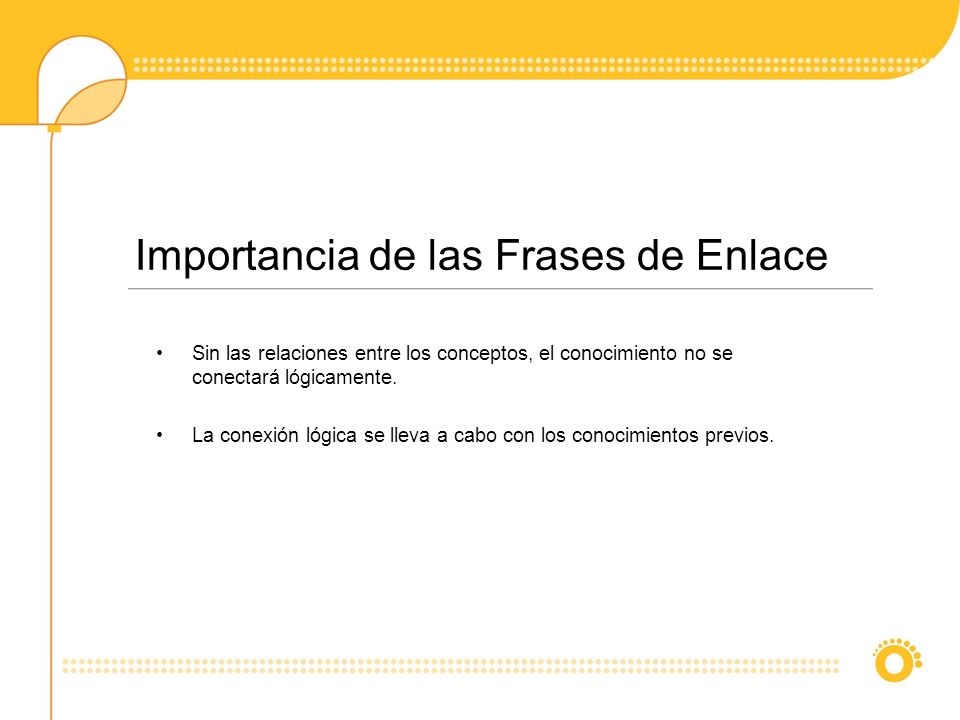 Importancia de las Frases de Enlace

• Sin las relaciones entre los conceptos, el conocimiento no se conectará lógicamente.

• La conexión lógica se lleva a cabo con los conocimientos previos.